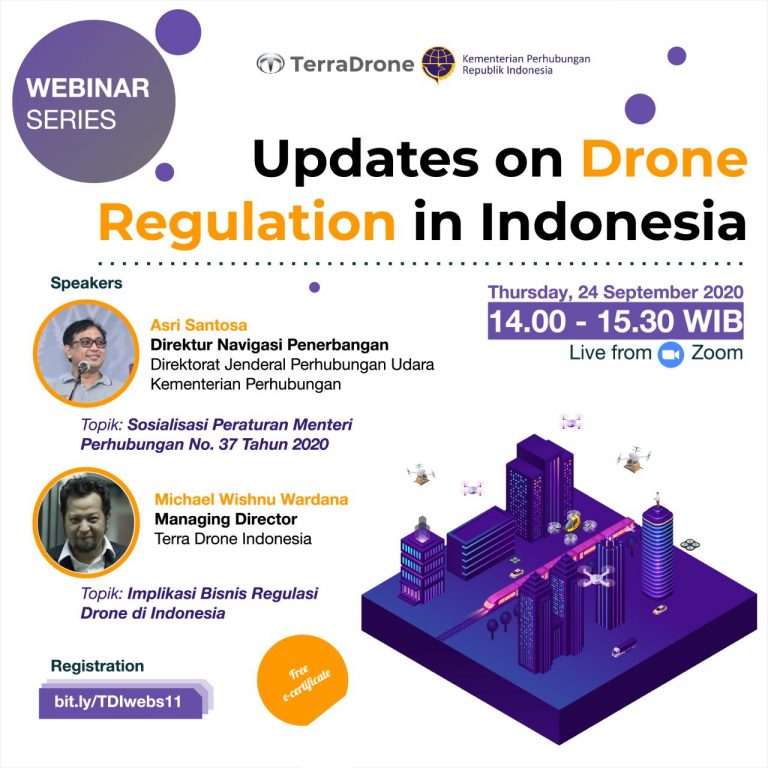 WEBINAR SERIES

TerraDrone

Kementerian Perhubungan
Republik Indonesia

Updates on Drone Regulation in Indonesia

Speakers

Asri Santosa
Direktur Navigasi Penerbangan
Direktorat Jenderal Perhubungan Udara
Kementerian Perhubungan

Topik: Sosialisasi Peraturan Menteri Perhubungan No. 37 Tahun 2020

Michael Wishnu Wardana
Managing Director
Terra Drone Indonesia

Topik: Implikasi Bisnis Regulasi Drone di Indonesia

Thursday, 24 September 2020
14.00 - 15.30 WIB
Live from Zoom

Registration
bit.ly/TDIwebs11

Free e-certificate